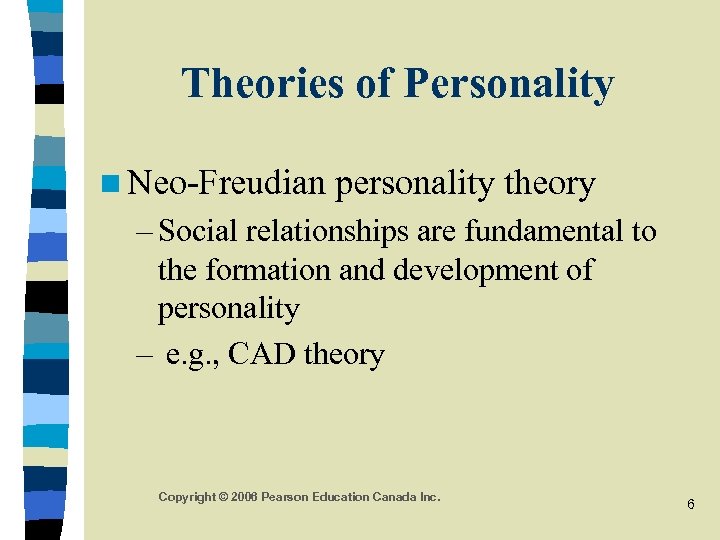 Theories of Personality

Neo-Freudian personality theory

– Social relationships are fundamental to the formation and development of personality

– e.g., CAD theory

Copyright © 2006 Pearson Education Canada Inc.

6